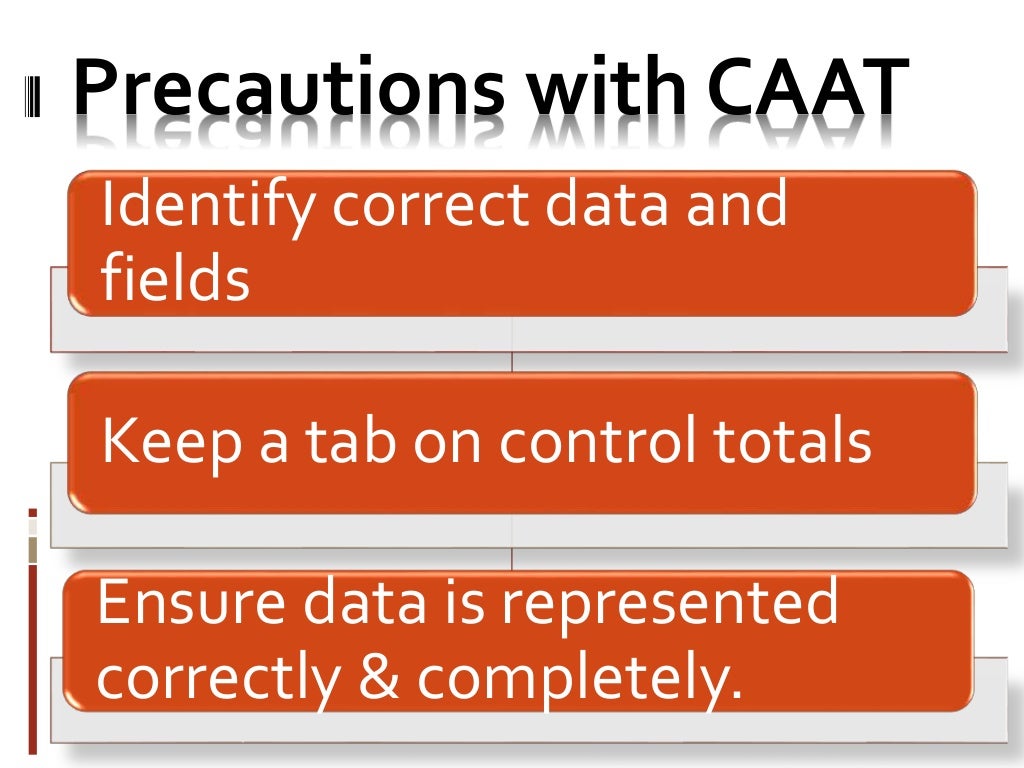 Precautions with CAAT

Identify correct data and fields

Keep a tab on control totals

Ensure data is represented correctly & completely.